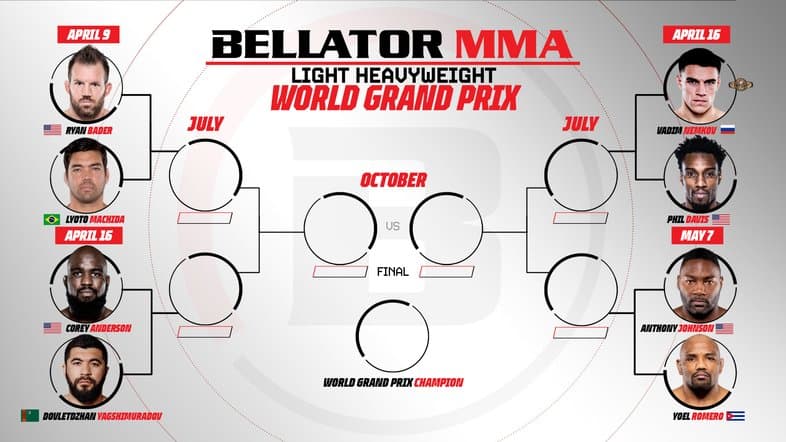 BELLATOR MMA
LIGHT HEAVYWEIGHT
WORLD GRAND PRIX

APRIL 9
RYAN BADER
LYOTO MACHIDA

APRIL 16
COREY ANDERSON
DOVLETDZHAN YAGSHIMURADOV

JULY

OCTOBER
VS
FINAL

WORLD GRAND PRIX CHAMPION

JULY

APRIL 16
VADIM NEMKOV
PHIL DAVIS

MAY 7
ANTHONY JOHNSON
YOEL ROMERO